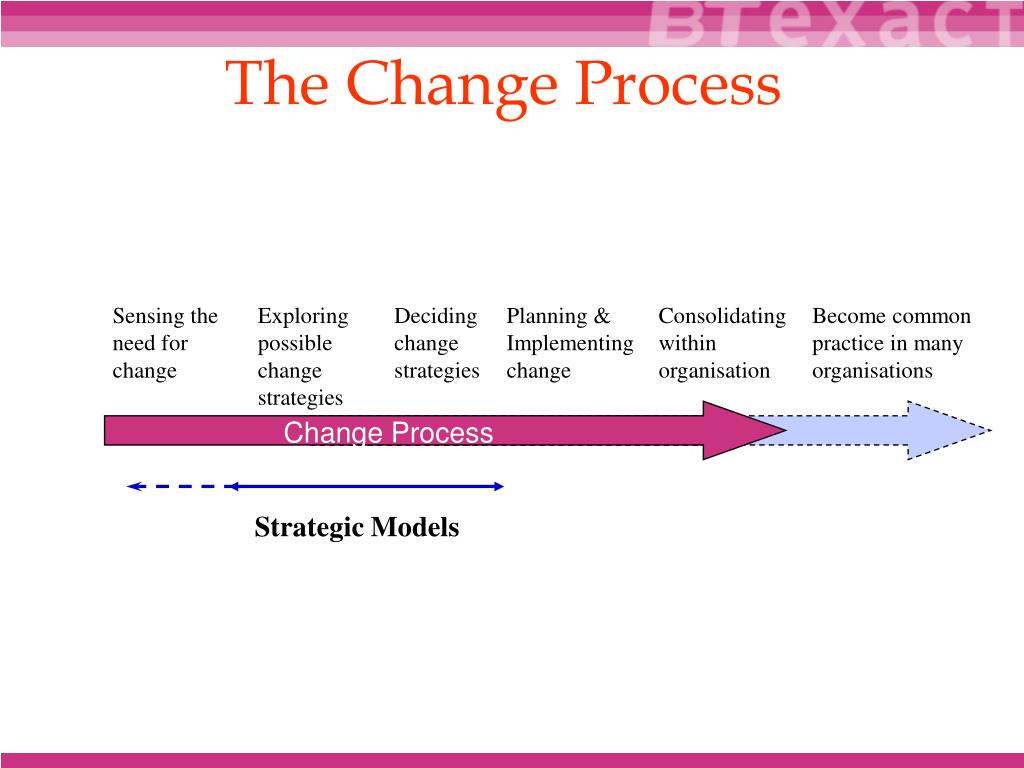 BTexact

The Change Process

Sensing the need for change

Exploring possible change strategies

Deciding change strategies

Planning & Implementing change

Consolidating within organisation

Become common practice in many organisations

Change Process

Strategic Models